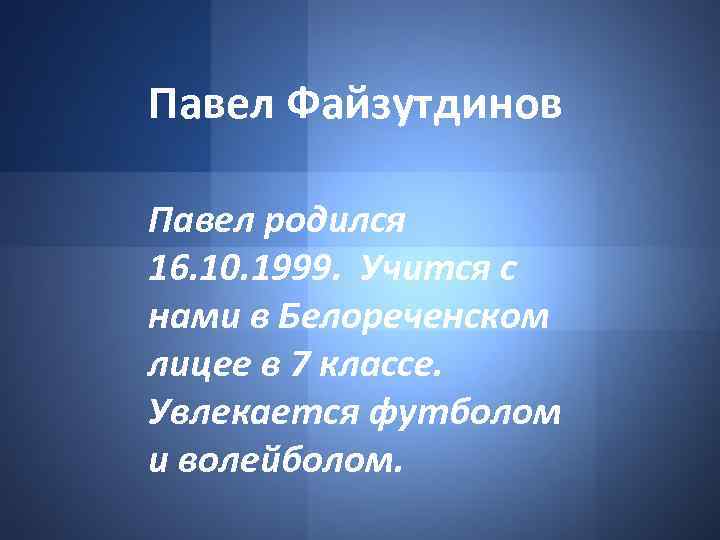 Павел Файзутдинов

Павел родился 16.10.1999. Учится с нами в Белореченском лицее в 7 классе. Увлекается футболом и волейболом.